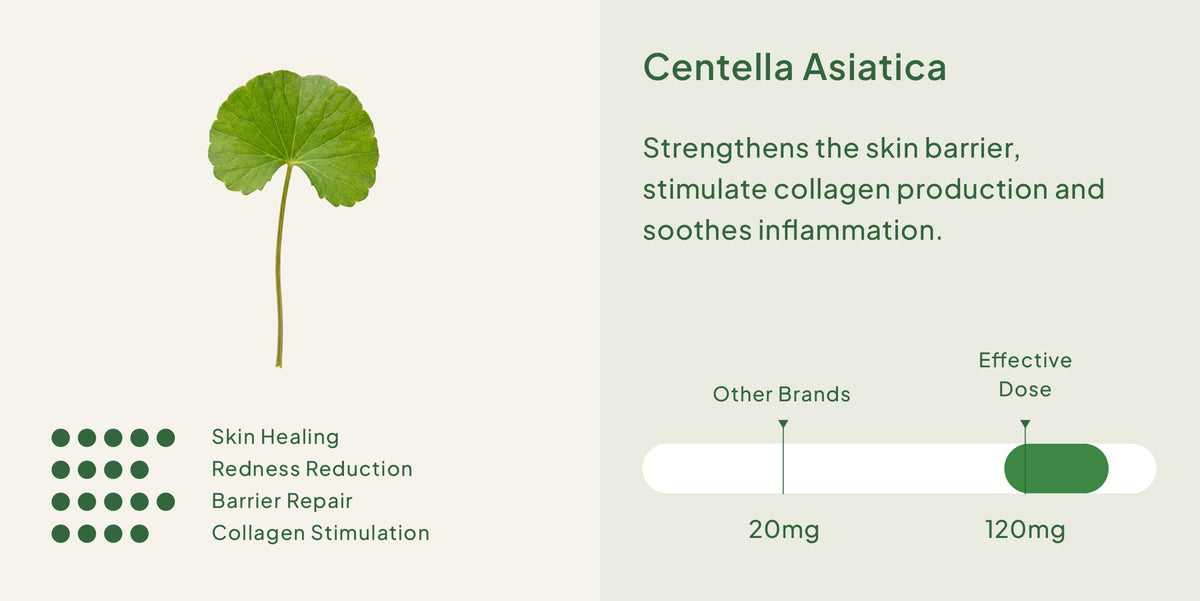 Skin Healing
Redness Reduction
Barrier Repair
Collagen Stimulation

Centella Asiatica

Strengthens the skin barrier, stimulate collagen production and soothes inflammation.

Other Brands

Effective Dose

20mg

120mg